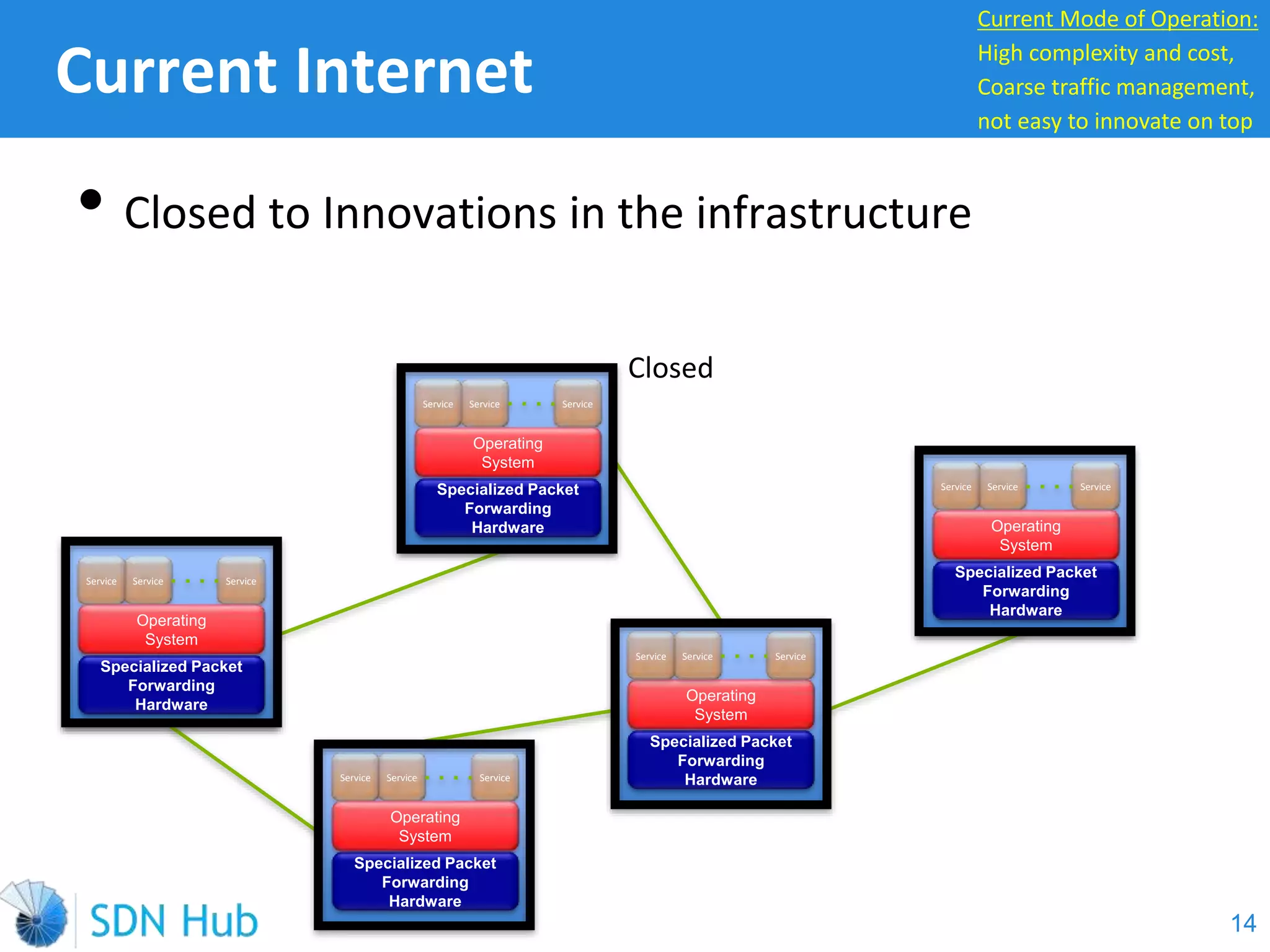 Current Internet

Current Mode of Operation:
High complexity and cost,
Coarse traffic management,
not easy to innovate on top

• Closed to Innovations in the infrastructure

Closed

Service Service Service
Operating System
Specialized Packet Forwarding Hardware

Service Service Service
Operating System
Specialized Packet Forwarding Hardware

Service Service Service
Operating System
Specialized Packet Forwarding Hardware

Service Service Service
Operating System
Specialized Packet Forwarding Hardware

Service Service Service
Operating System
Specialized Packet Forwarding Hardware

SDN Hub

14